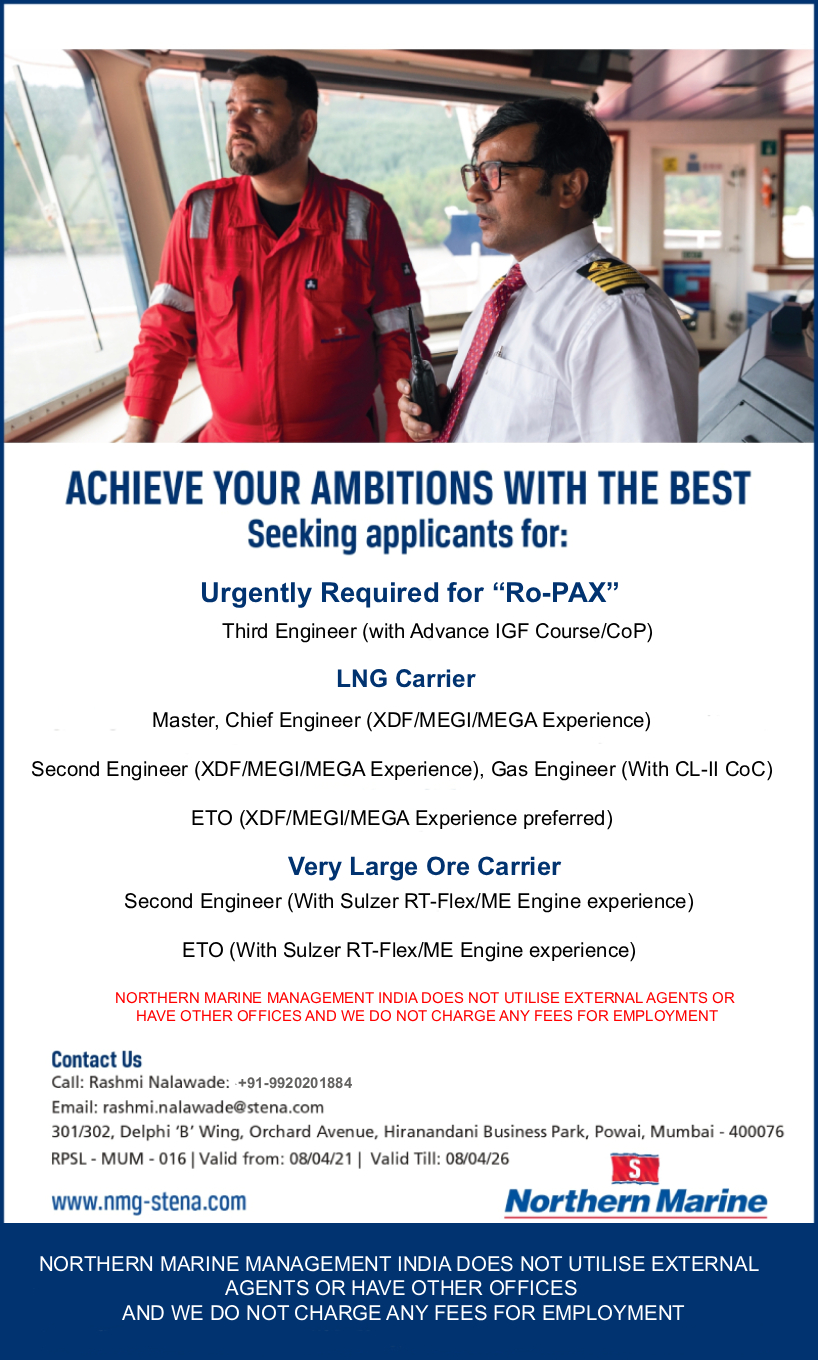 ACHIEVE YOUR AMBITIONS WITH THE BEST
Seeking applicants for:

Urgently Required for “Ro-PAX”
Third Engineer (with Advance IGF Course/CoP)

LNG Carrier
Master, Chief Engineer (XDF/MEGI/MEGA Experience)

Second Engineer (XDF/MEGI/MEGA Experience), Gas Engineer (With CL-II CoC)

ETO (XDF/MEGI/MEGA Experience preferred)

Very Large Ore Carrier
Second Engineer (With Sulzer RT-Flex/ME Engine experience)

ETO (With Sulzer RT-Flex/ME Engine experience)

NORTHERN MARINE MANAGEMENT INDIA DOES NOT UTILISE EXTERNAL AGENTS OR HAVE OTHER OFFICES AND WE DO NOT CHARGE ANY FEES FOR EMPLOYMENT

Contact Us
Call: Rashmi Nalawade: +91-9920201884
Email: rashmi.nalawade@stena.com
301/302, Delphi ‘B’ Wing, Orchard Avenue, Hiranandani Business Park, Powai, Mumbai - 400076
RPSL - MUM - 016 | Valid from: 08/04/21 | Valid Till: 08/04/26

www.nmg-stena.com

S
Northern Marine

NORTHERN MARINE MANAGEMENT INDIA DOES NOT UTILISE EXTERNAL AGENTS OR HAVE OTHER OFFICES AND WE DO NOT CHARGE ANY FEES FOR EMPLOYMENT